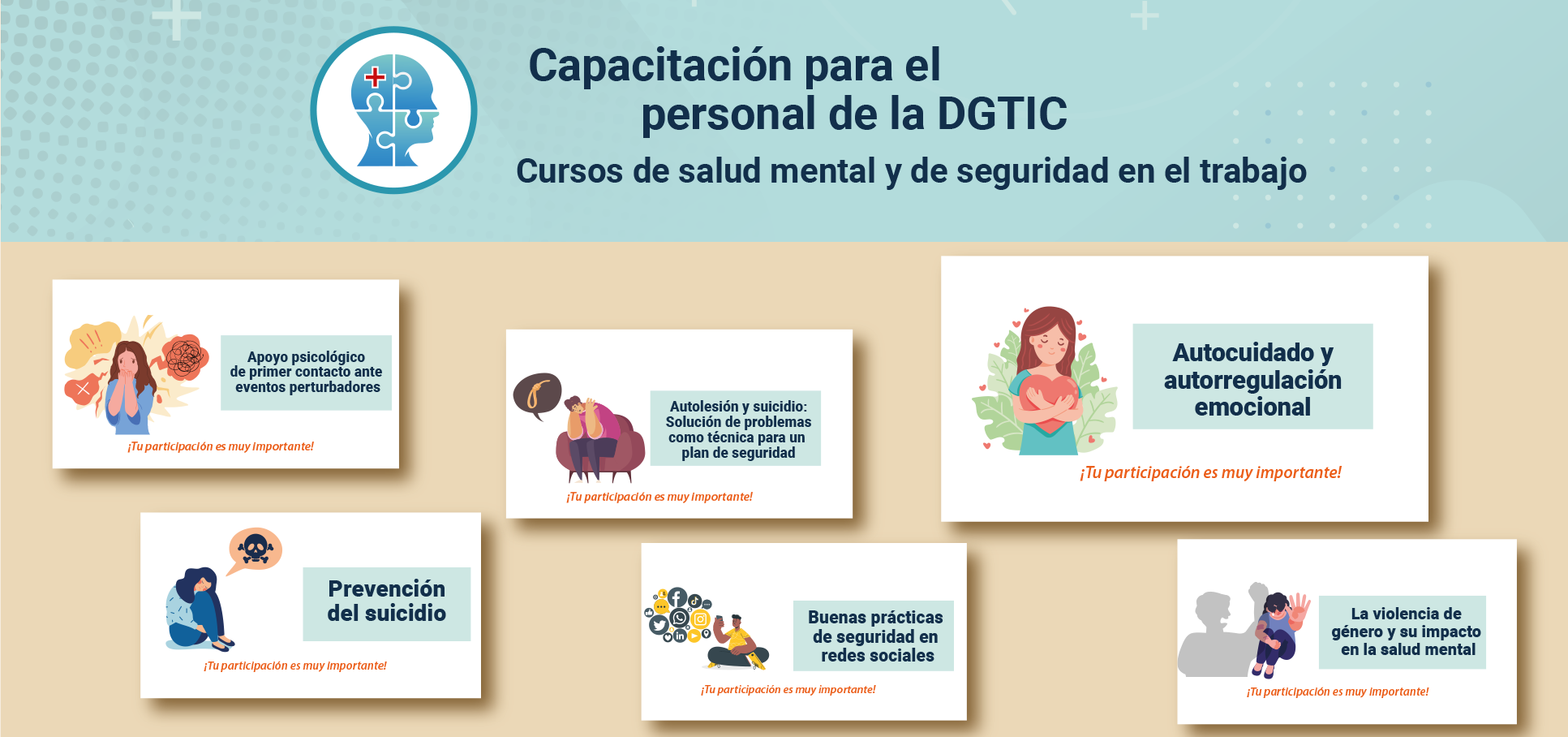 Capacitación para el personal de la DGTIC

Cursos de salud mental y de seguridad en el trabajo

Apoyo psicológico de primer contacto ante eventos perturbadores

¡Tu participación es muy importante!

Autolesión y suicidio: Solución de problemas como técnica para un plan de seguridad

¡Tu participación es muy importante!

Autocuidado y autorregulación emocional

¡Tu participación es muy importante!

Prevención del suicidio

¡Tu participación es muy importante!

Buenas prácticas de seguridad en redes sociales

¡Tu participación es muy importante!

La violencia de género y su impacto en la salud mental

¡Tu participación es muy importante!